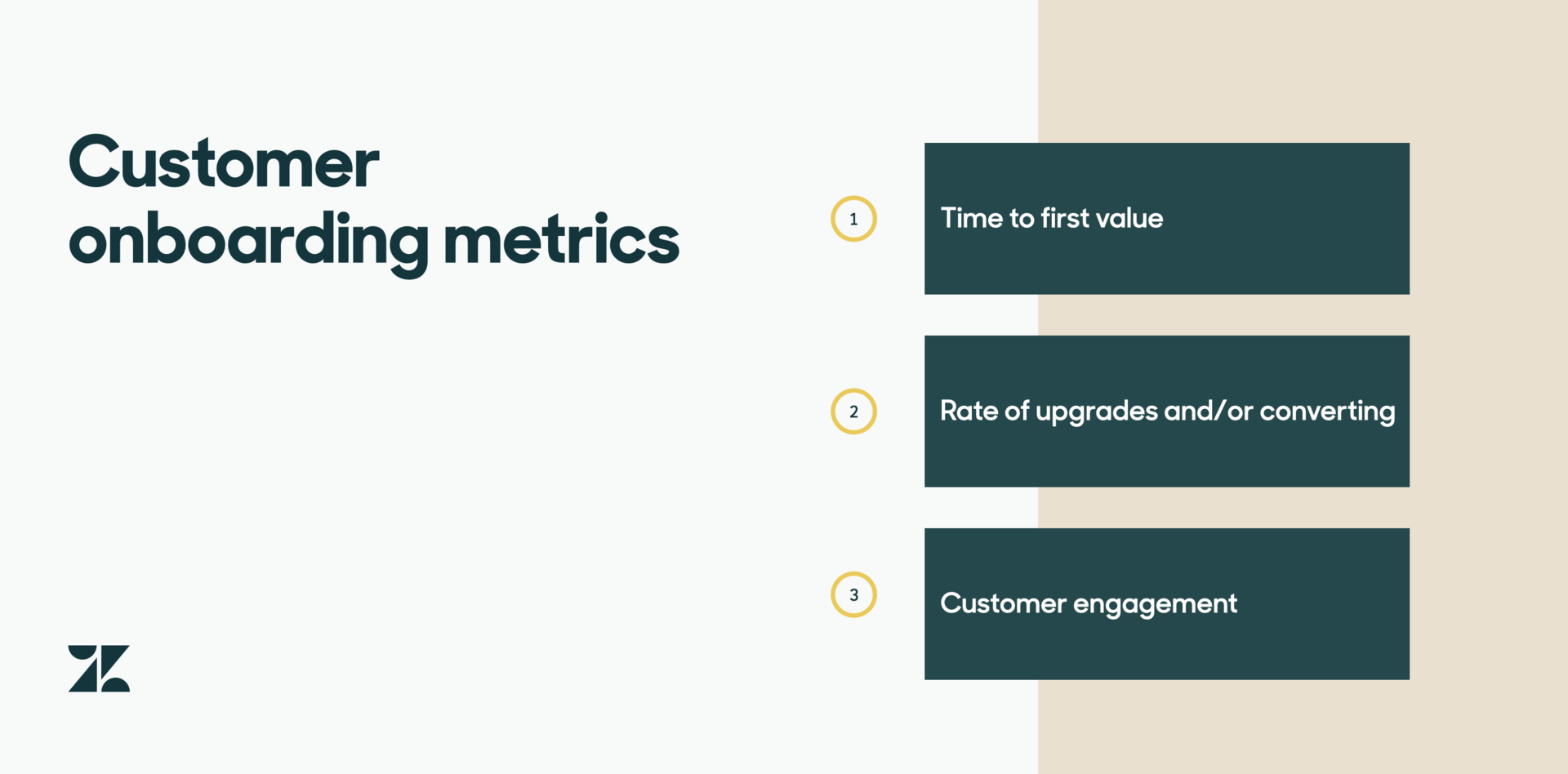 Customer onboarding metrics

1
Time to first value

2
Rate of upgrades and/or converting

3
Customer engagement